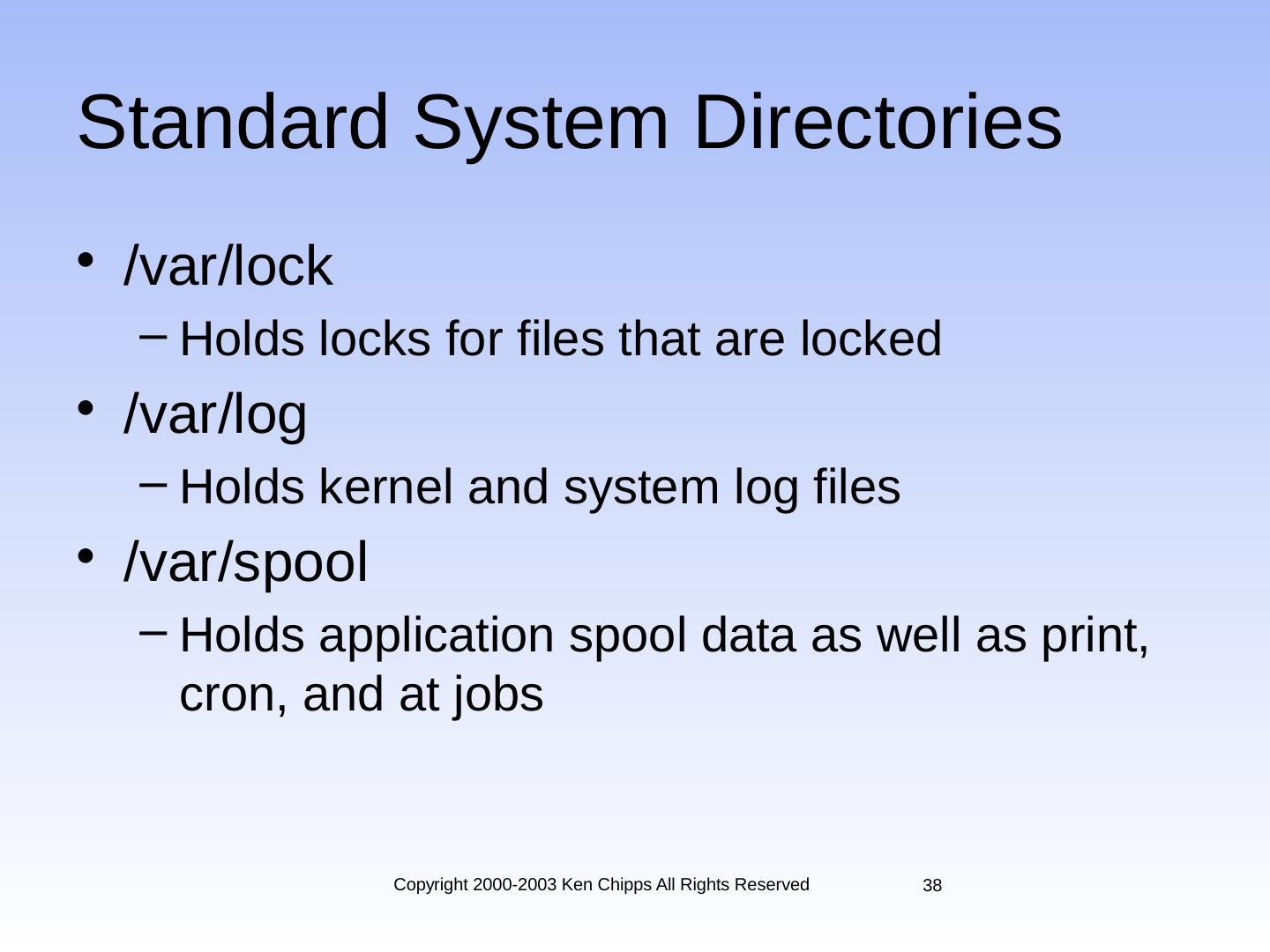 Standard System Directories

• /var/lock
  – Holds locks for files that are locked
• /var/log
  – Holds kernel and system log files
• /var/spool
  – Holds application spool data as well as print, cron, and at jobs

Copyright 2000-2003 Ken Chipps All Rights Reserved

38